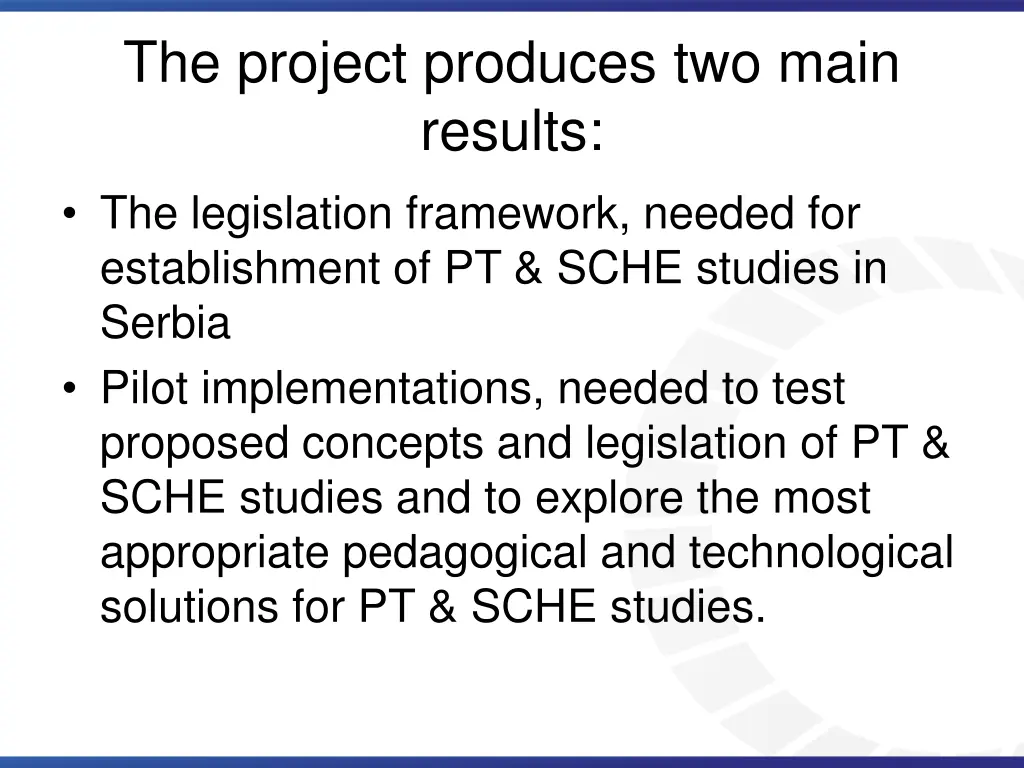 The project produces two main results:

• The legislation framework, needed for establishment of PT & SCHE studies in Serbia
• Pilot implementations, needed to test proposed concepts and legislation of PT & SCHE studies and to explore the most appropriate pedagogical and technological solutions for PT & SCHE studies.